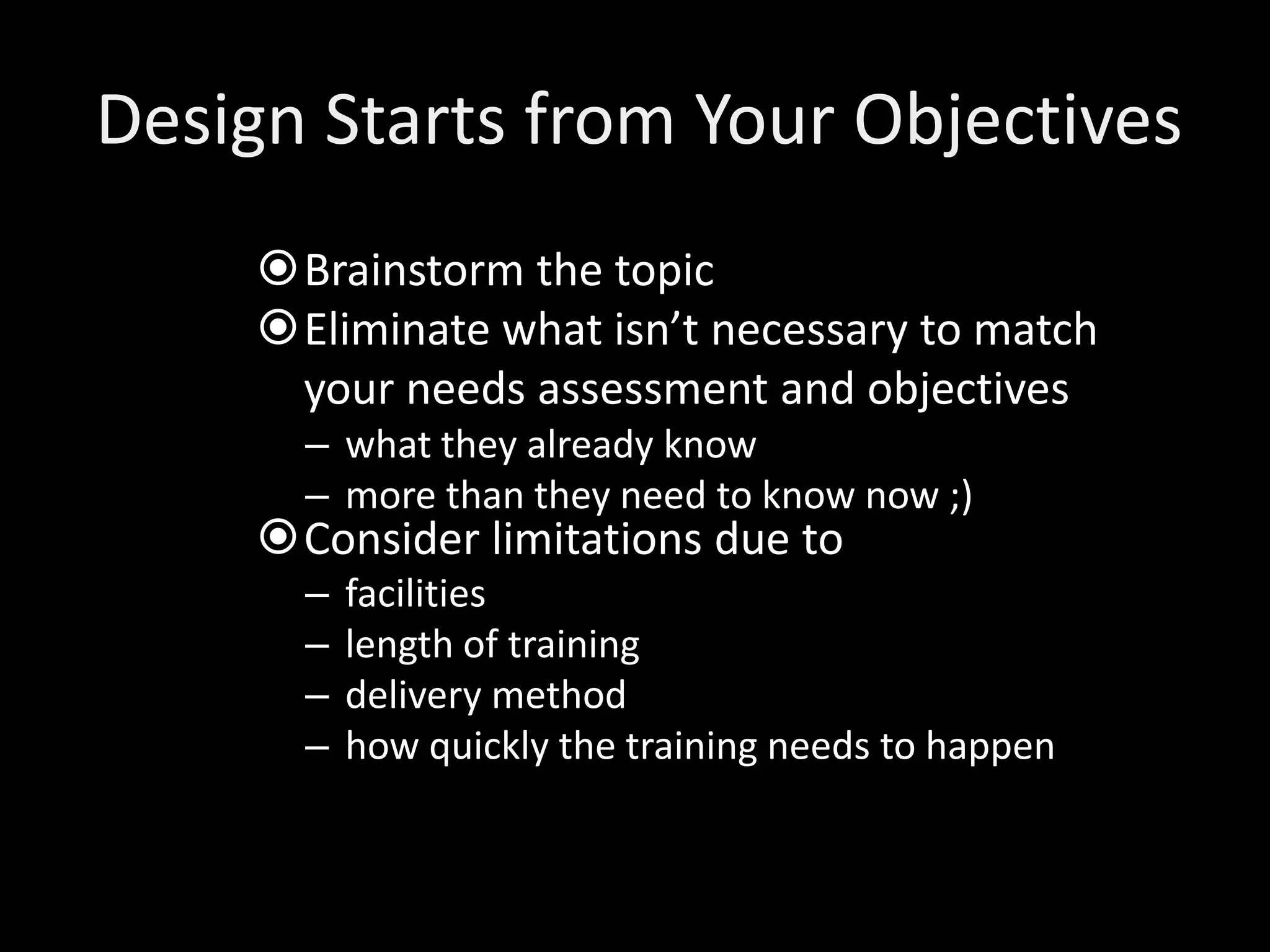 Design Starts from Your Objectives

⦿ Brainstorm the topic
⦿ Eliminate what isn’t necessary to match your needs assessment and objectives
– what they already know
– more than they need to know now ;)
⦿ Consider limitations due to
– facilities
– length of training
– delivery method
– how quickly the training needs to happen